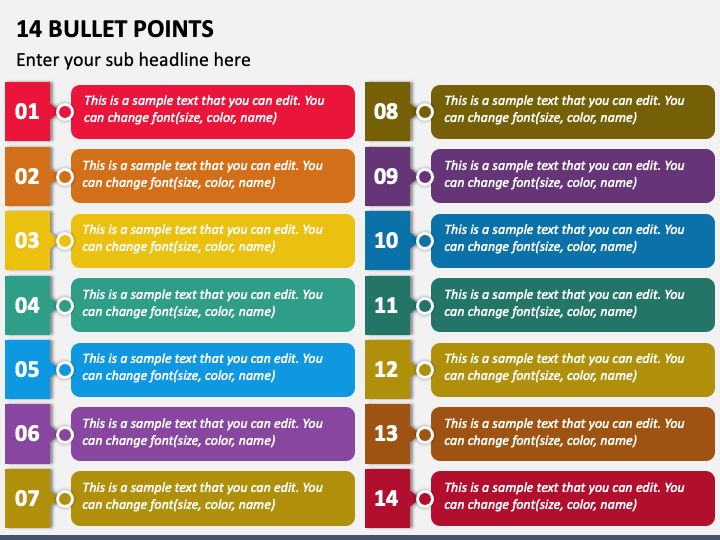 14 BULLET POINTS

Enter your sub headline here

01 This is a sample text that you can edit. You can change font(size, color, name)

02 This is a sample text that you can edit. You can change font(size, color, name)

03 This is a sample text that you can edit. You can change font(size, color, name)

04 This is a sample text that you can edit. You can change font(size, color, name)

05 This is a sample text that you can edit. You can change font(size, color, name)

06 This is a sample text that you can edit. You can change font(size, color, name)

07 This is a sample text that you can edit. You can change font(size, color, name)

08 This is a sample text that you can edit. You can change font(size, color, name)

09 This is a sample text that you can edit. You can change font(size, color, name)

10 This is a sample text that you can edit. You can change font(size, color, name)

11 This is a sample text that you can edit. You can change font(size, color, name)

12 This is a sample text that you can edit. You can change font(size, color, name)

13 This is a sample text that you can edit. You can change font(size, color, name)

14 This is a sample text that you can edit. You can change font(size, color, name)